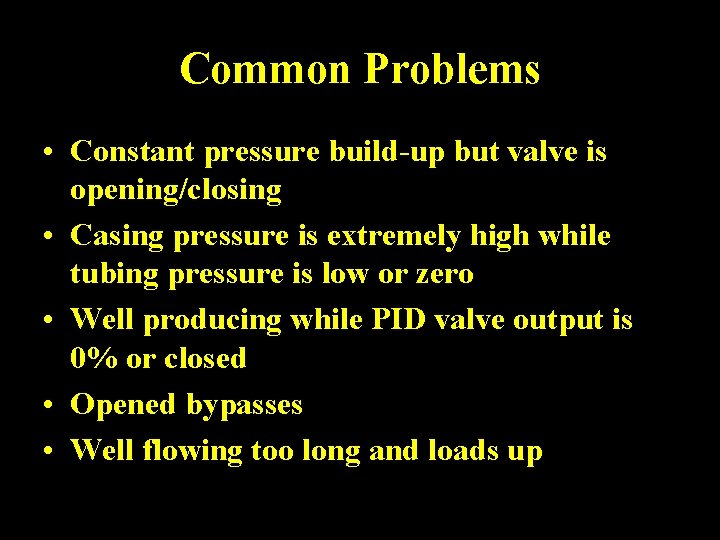 Common Problems

• Constant pressure build-up but valve is opening/closing
• Casing pressure is extremely high while tubing pressure is low or zero
• Well producing while PID valve output is 0% or closed
• Opened bypasses
• Well flowing too long and loads up